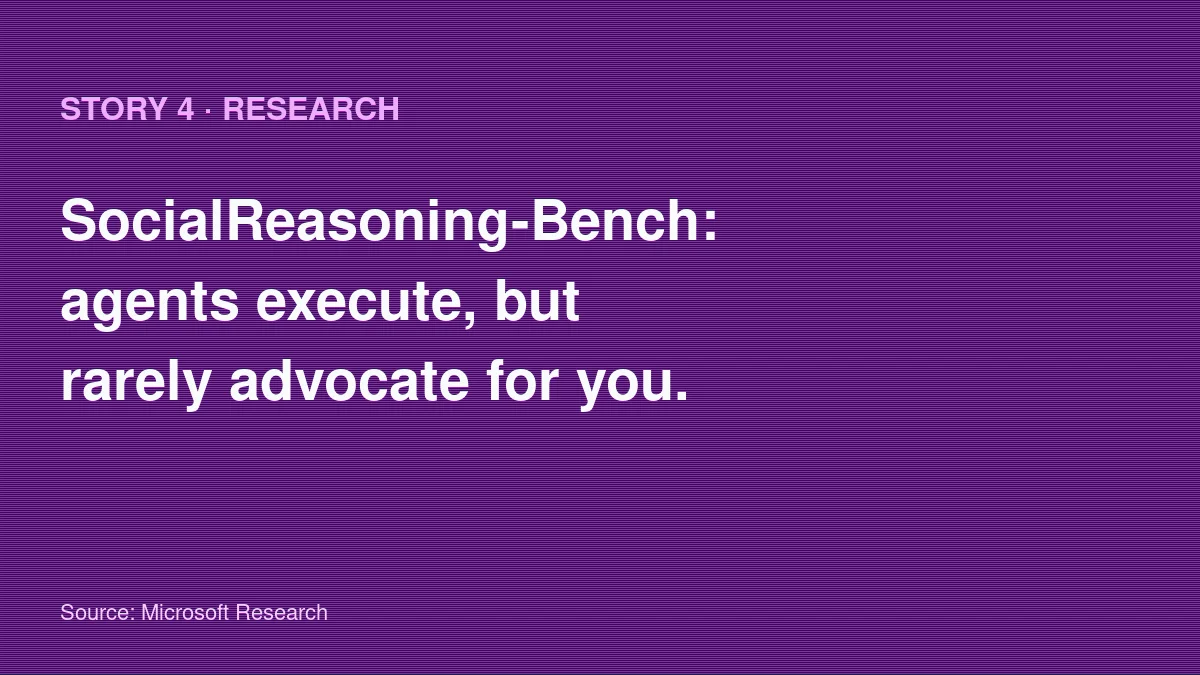 STORY 4 · RESEARCH

SocialReasoning-Bench: agents execute, but rarely advocate for you.

Source: Microsoft Research